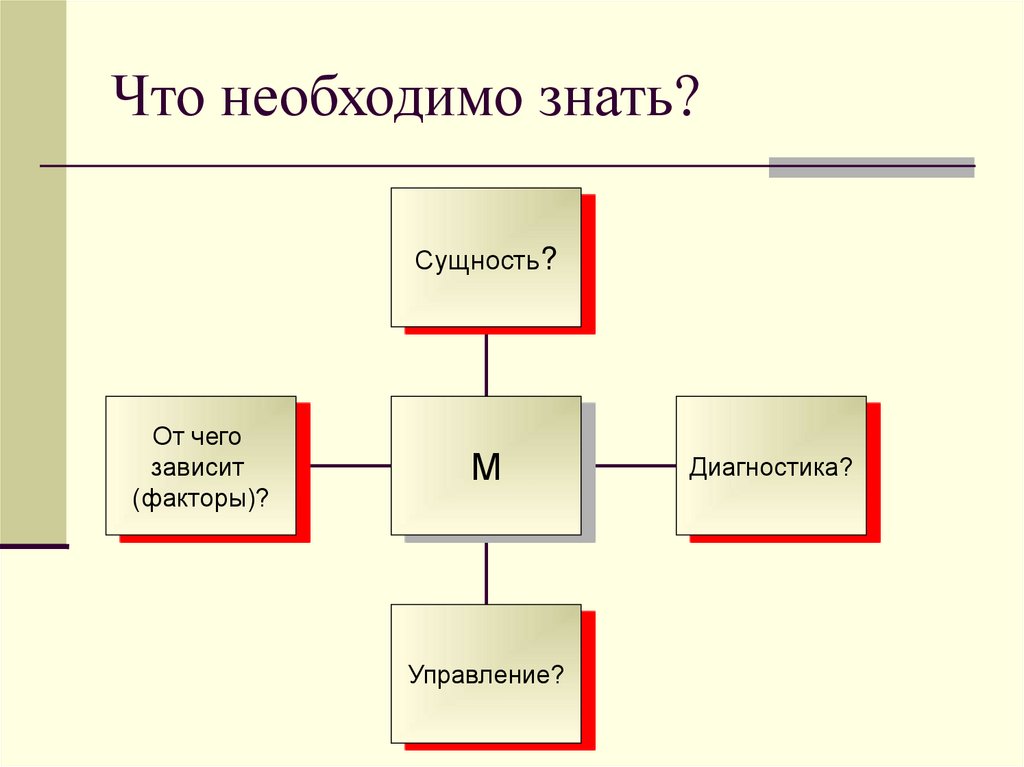 Что необходимо знать?

Сущность?

От чего зависит (факторы)?

М

Диагностика?

Управление?